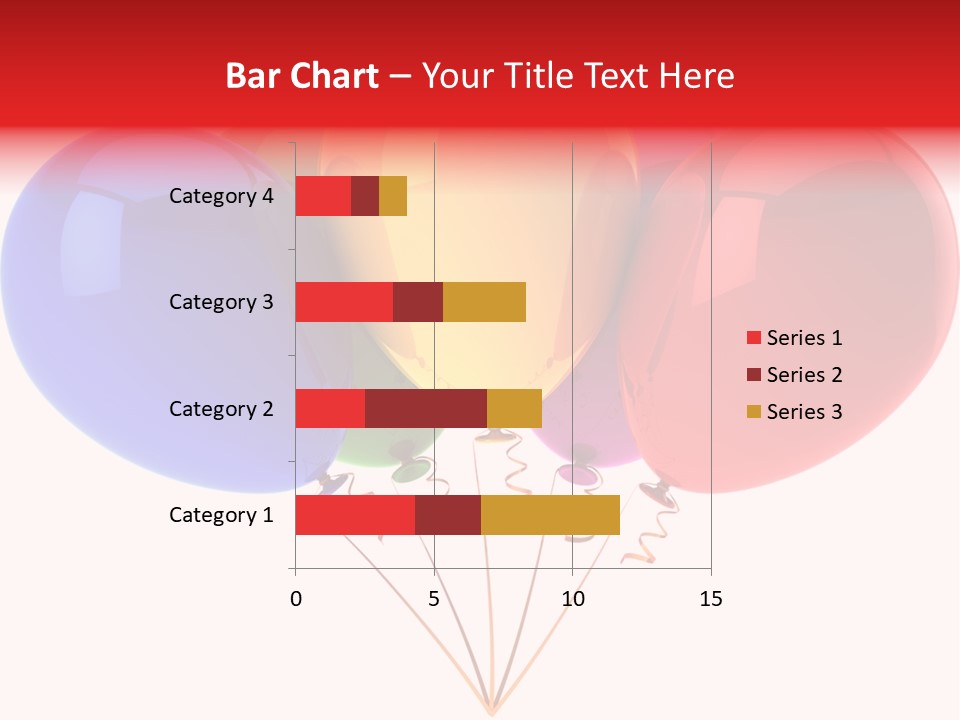 Bar Chart – Your Title Text Here

Category 4
Category 3
Category 2
Category 1

0
5
10
15

Series 1
Series 2
Series 3